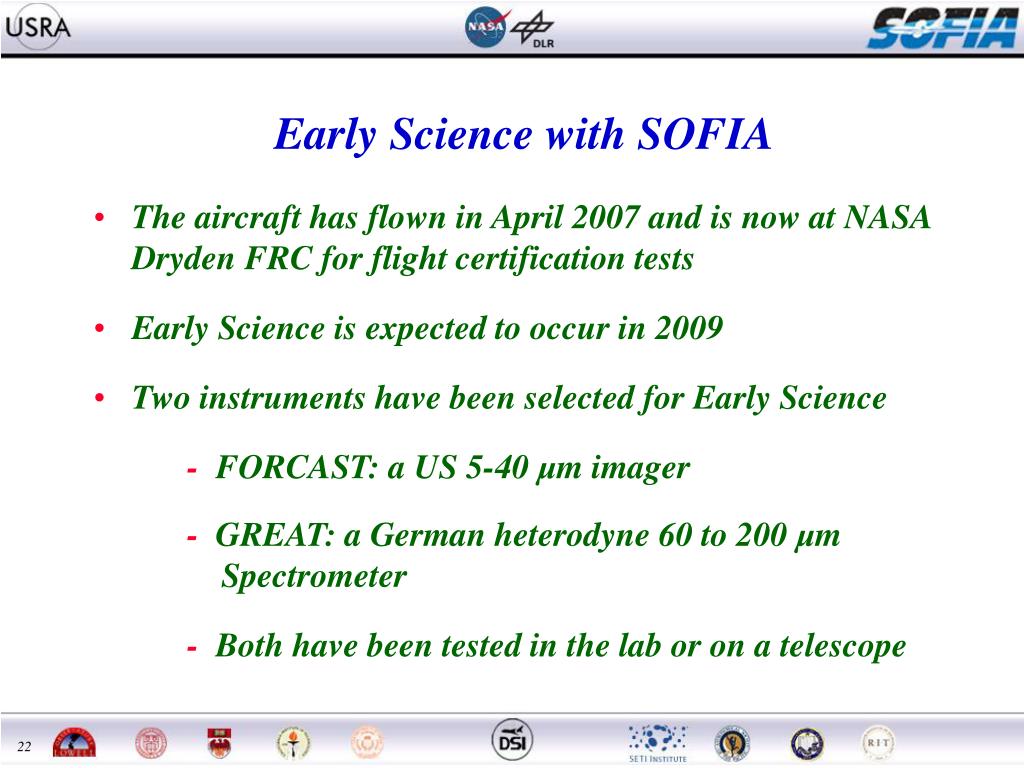 USRA

NASA DLR

SOFIA

Early Science with SOFIA

• The aircraft has flown in April 2007 and is now at NASA Dryden FRC for flight certification tests

• Early Science is expected to occur in 2009

• Two instruments have been selected for Early Science

- FORCAST: a US 5-40 µm imager

- GREAT: a German heterodyne 60 to 200 µm Spectrometer

- Both have been tested in the lab or on a telescope

22

LOWELL

DSI

SETI INSTITUTE

RIT